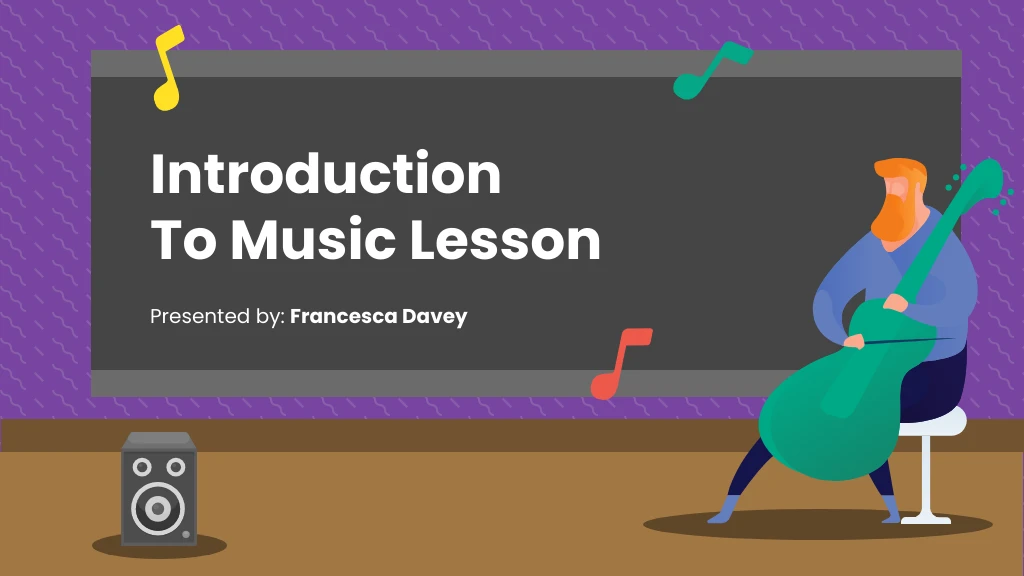 Introduction
To Music Lesson

Presented by: Francesca Davey